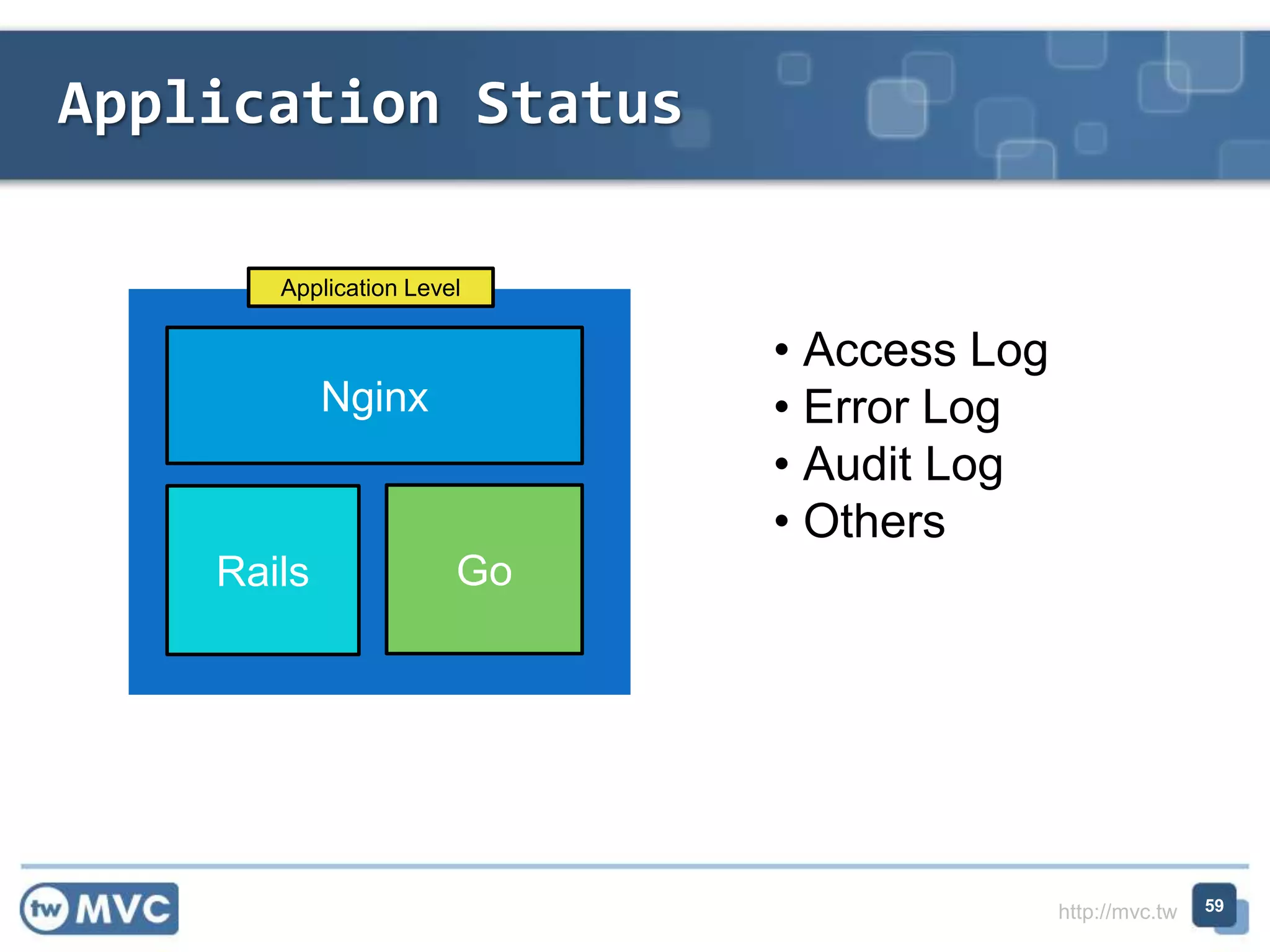 Application Status

Application Level

Nginx

Rails

Go

• Access Log
• Error Log
• Audit Log
• Others

tw MVC

http://mvc.tw

59